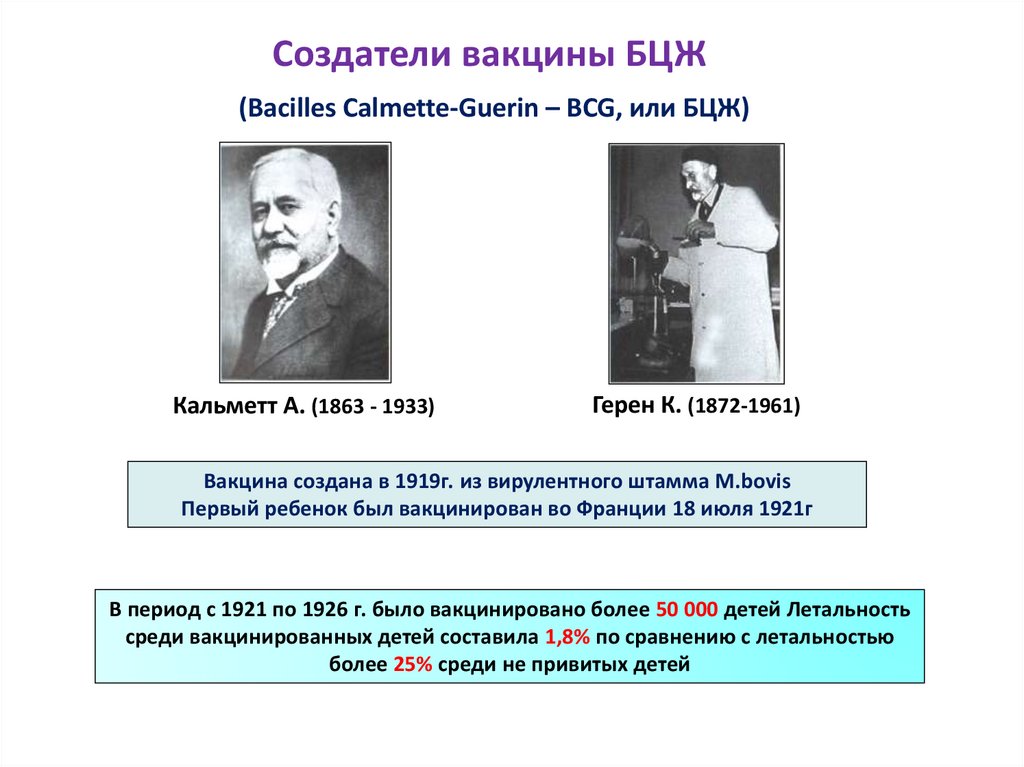 Создатели вакцины БЦЖ

(Bacilles Calmette-Guerin – BCG, или БЦЖ)

Кальметт А. (1863 - 1933)

Герен К. (1872-1961)

Вакцина создана в 1919г. из вирулентного штамма M.bovis
Первый ребенок был вакцинирован во Франции 18 июля 1921г

В период с 1921 по 1926 г. было вакцинировано более 50 000 детей Летальность среди вакцинированных детей составила 1,8% по сравнению с летальностью более 25% среди не привитых детей